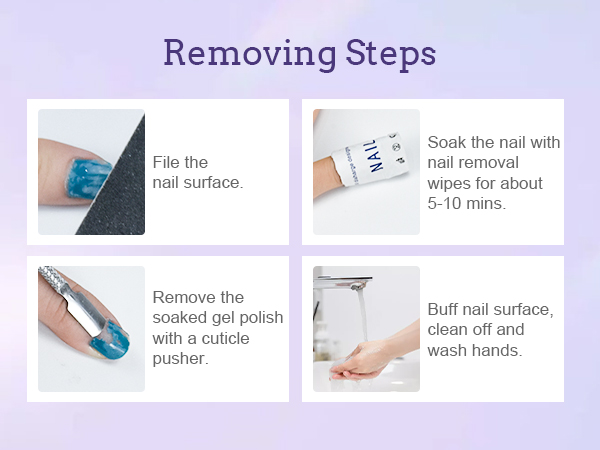 Removing Steps

File the nail surface.

NAIL

Soak the nail with nail removal wipes for about 5-10 mins.

Remove the soaked gel polish with a cuticle pusher.

Buff nail surface, clean off and wash hands.